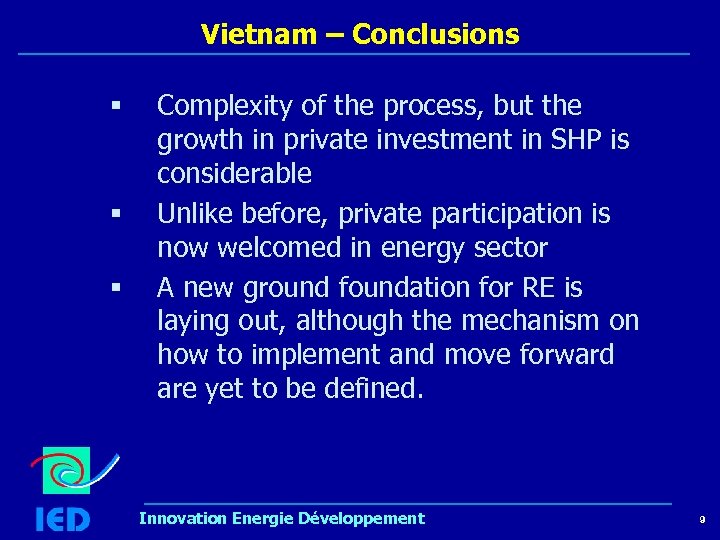 Vietnam – Conclusions

▪ Complexity of the process, but the growth in private investment in SHP is considerable

▪ Unlike before, private participation is now welcomed in energy sector

▪ A new ground foundation for RE is laying out, although the mechanism on how to implement and move forward are yet to be defined.

IED

Innovation Energie Développement

9